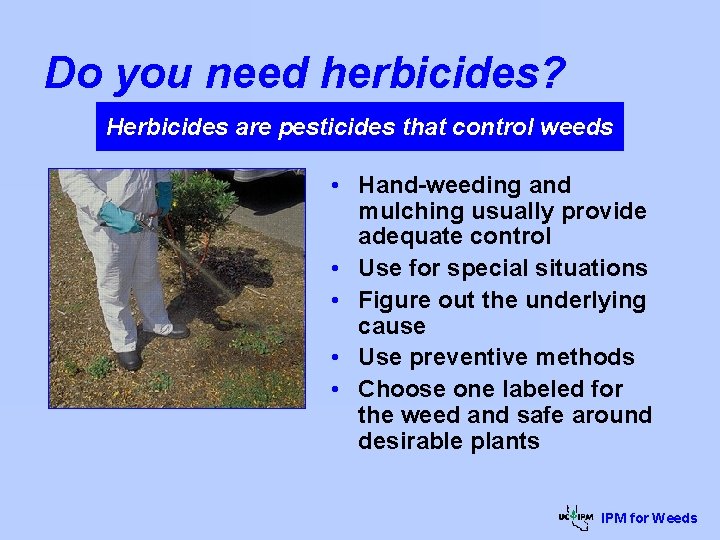 Do you need herbicides?

Herbicides are pesticides that control weeds

• Hand-weeding and mulching usually provide adequate control
• Use for special situations
• Figure out the underlying cause
• Use preventive methods
• Choose one labeled for the weed and safe around desirable plants

UC IPM IPM for Weeds